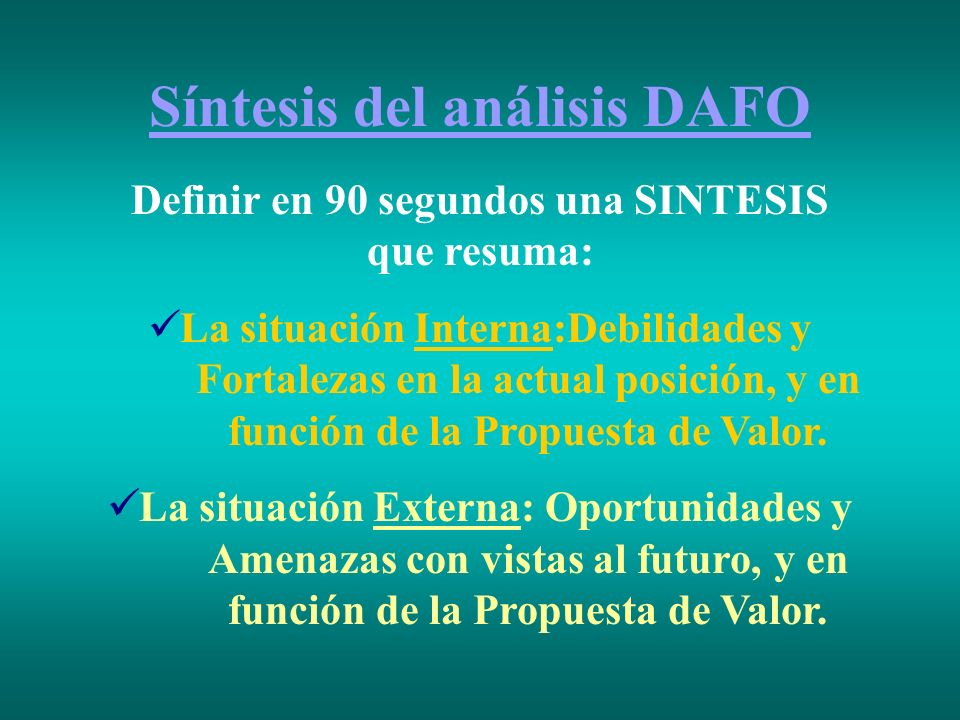 Síntesis del análisis DAFO

Definir en 90 segundos una SINTESIS que resuma:

✓La situación Interna:Debilidades y Fortalezas en la actual posición, y en función de la Propuesta de Valor.

✓La situación Externa: Oportunidades y Amenazas con vistas al futuro, y en función de la Propuesta de Valor.